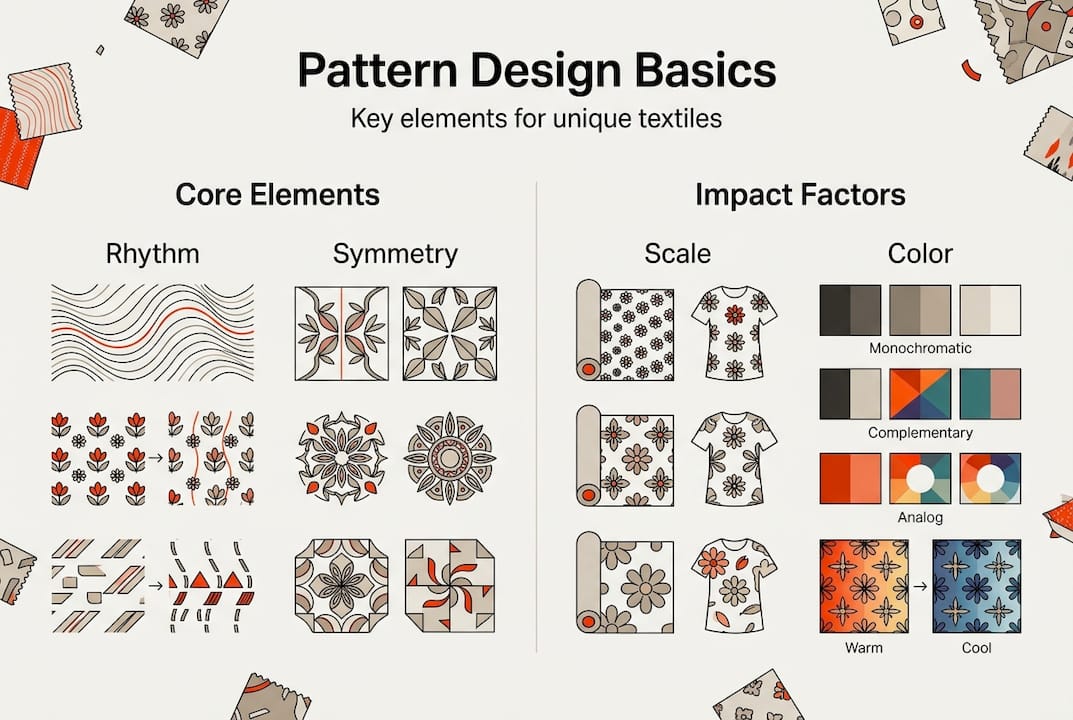 Pattern Design Basics

Key elements for unique textiles

Core Elements

Rhythm

Symmetry

Impact Factors

Scale

Color

Monochromatic

Complementary

Analog

Warm

Cool